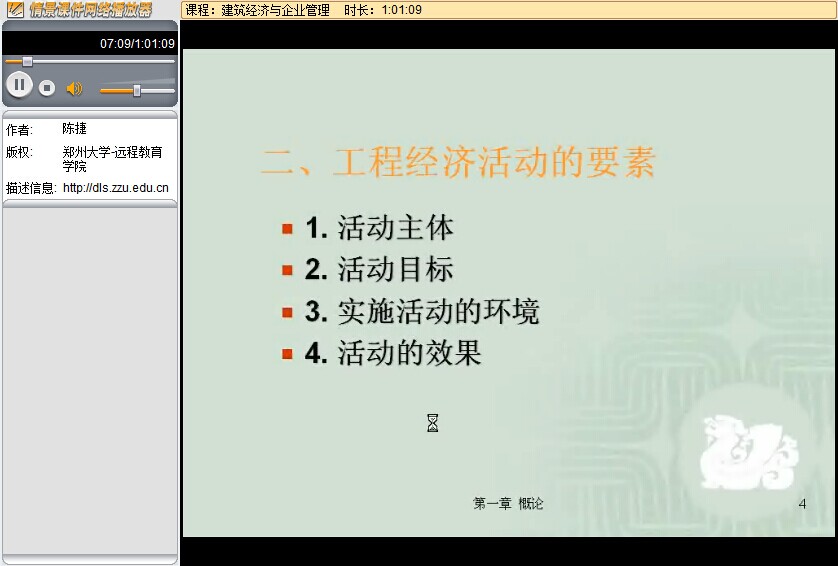 情景课件网络播放器

课程：建筑经济与企业管理　时长：1:01:09

07:09/1:01:09

作者: 陈捷
版权: 郑州大学-远程教育学院
描述信息: http://dls.zzu.edu.cn

二、工程经济活动的要素

1. 活动主体
2. 活动目标
3. 实施活动的环境
4. 活动的效果

第一章 概论

4